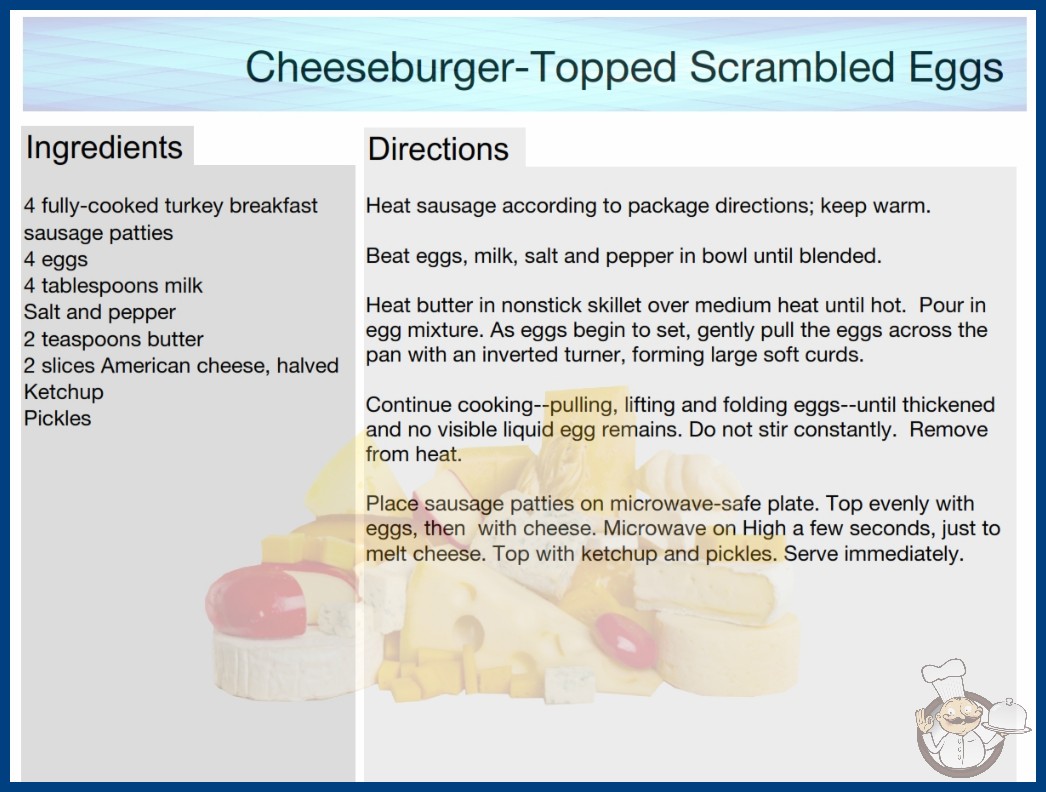 Cheeseburger-Topped Scrambled Eggs

Ingredients

4 fully-cooked turkey breakfast sausage patties
4 eggs
4 tablespoons milk
Salt and pepper
2 teaspoons butter
2 slices American cheese, halved
Ketchup
Pickles

Directions

Heat sausage according to package directions; keep warm.

Beat eggs, milk, salt and pepper in bowl until blended.

Heat butter in nonstick skillet over medium heat until hot. Pour in egg mixture. As eggs begin to set, gently pull the eggs across the pan with an inverted turner, forming large soft curds.

Continue cooking--pulling, lifting and folding eggs--until thickened and no visible liquid egg remains. Do not stir constantly. Remove from heat.

Place sausage patties on microwave-safe plate. Top evenly with eggs, then with cheese. Microwave on High a few seconds, just to melt cheese. Top with ketchup and pickles. Serve immediately.